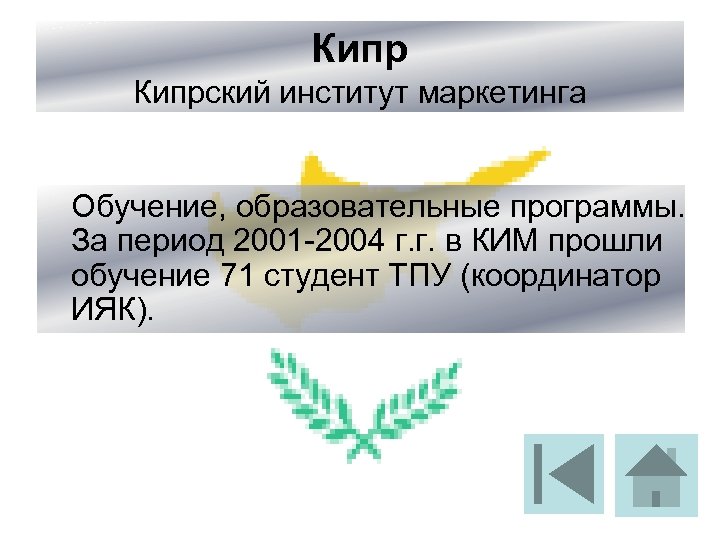 Кипр
Кипрский институт маркетинга

Обучение, образовательные программы. За период 2001-2004 г.г. в КИМ прошли обучение 71 студент ТПУ (координатор ИЯК).